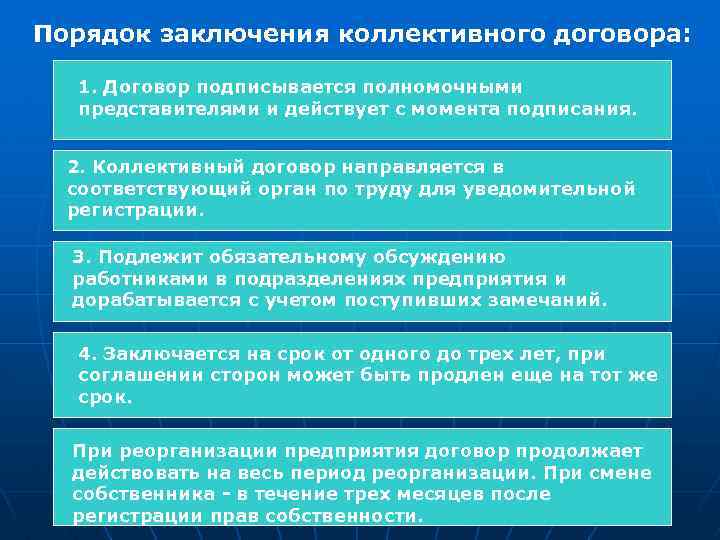 Порядок заключения коллективного договора:

1. Договор подписывается полномочными представителями и действует с момента подписания.

2. Коллективный договор направляется в соответствующий орган по труду для уведомительной регистрации.

3. Подлежит обязательному обсуждению работниками в подразделениях предприятия и дорабатывается с учетом поступивших замечаний.

4. Заключается на срок от одного до трех лет, при соглашении сторон может быть продлен еще на тот же срок.

При реорганизации предприятия договор продолжает действовать на весь период реорганизации. При смене собственника - в течение трех месяцев после регистрации прав собственности.